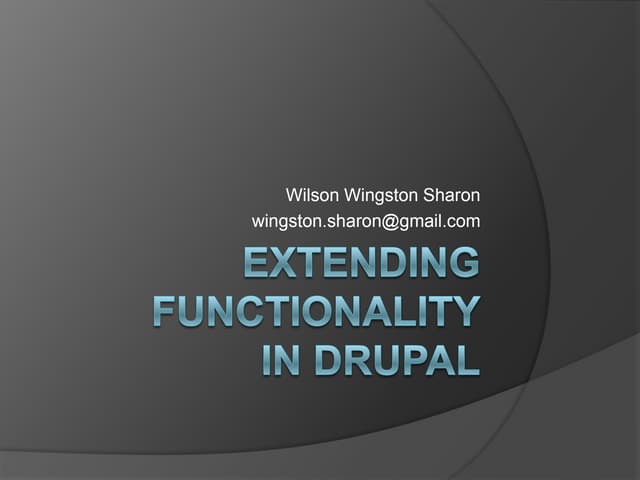 Wilson Wingston Sharon
wingston.sharon@gmail.com

EXTENDING FUNCTIONALITY IN DRUPAL